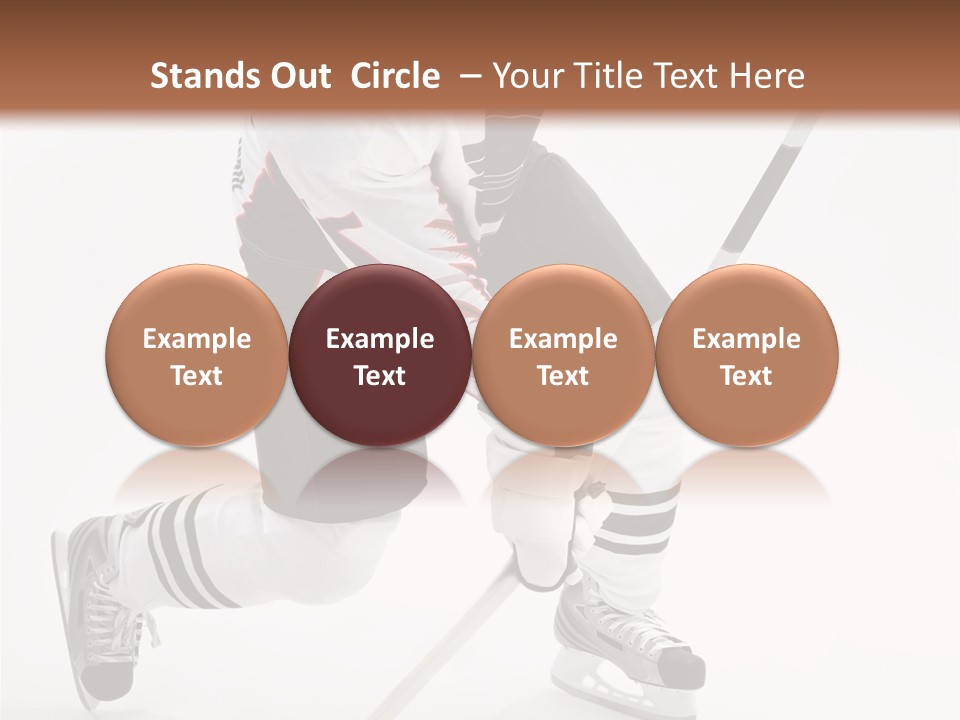 Stands Out Circle – Your Title Text Here

Example Text

Example Text

Example Text

Example Text